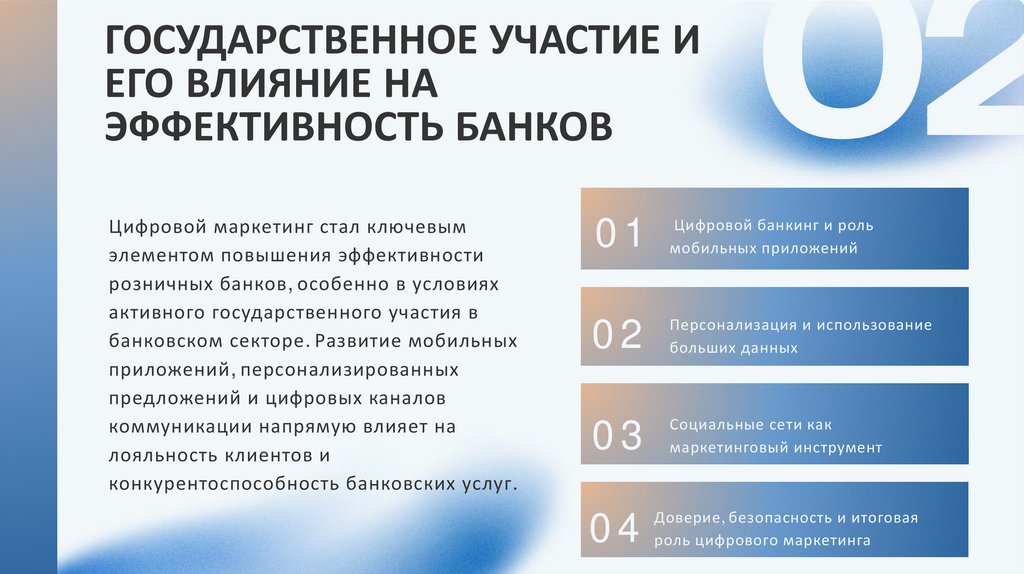 ГОСУДАРСТВЕННОЕ УЧАСТИЕ И ЕГО ВЛИЯНИЕ НА ЭФФЕКТИВНОСТЬ БАНКОВ

02

Цифровой маркетинг стал ключевым элементом повышения эффективности розничных банков, особенно в условиях активного государственного участия в банковском секторе. Развитие мобильных приложений, персонализированных предложений и цифровых каналов коммуникации напрямую влияет на лояльность клиентов и конкурентоспособность банковских услуг.

01 Цифровой банкинг и роль мобильных приложений

02 Персонализация и использование больших данных

03 Социальные сети как маркетинговый инструмент

04 Доверие, безопасность и итоговая роль цифрового маркетинга